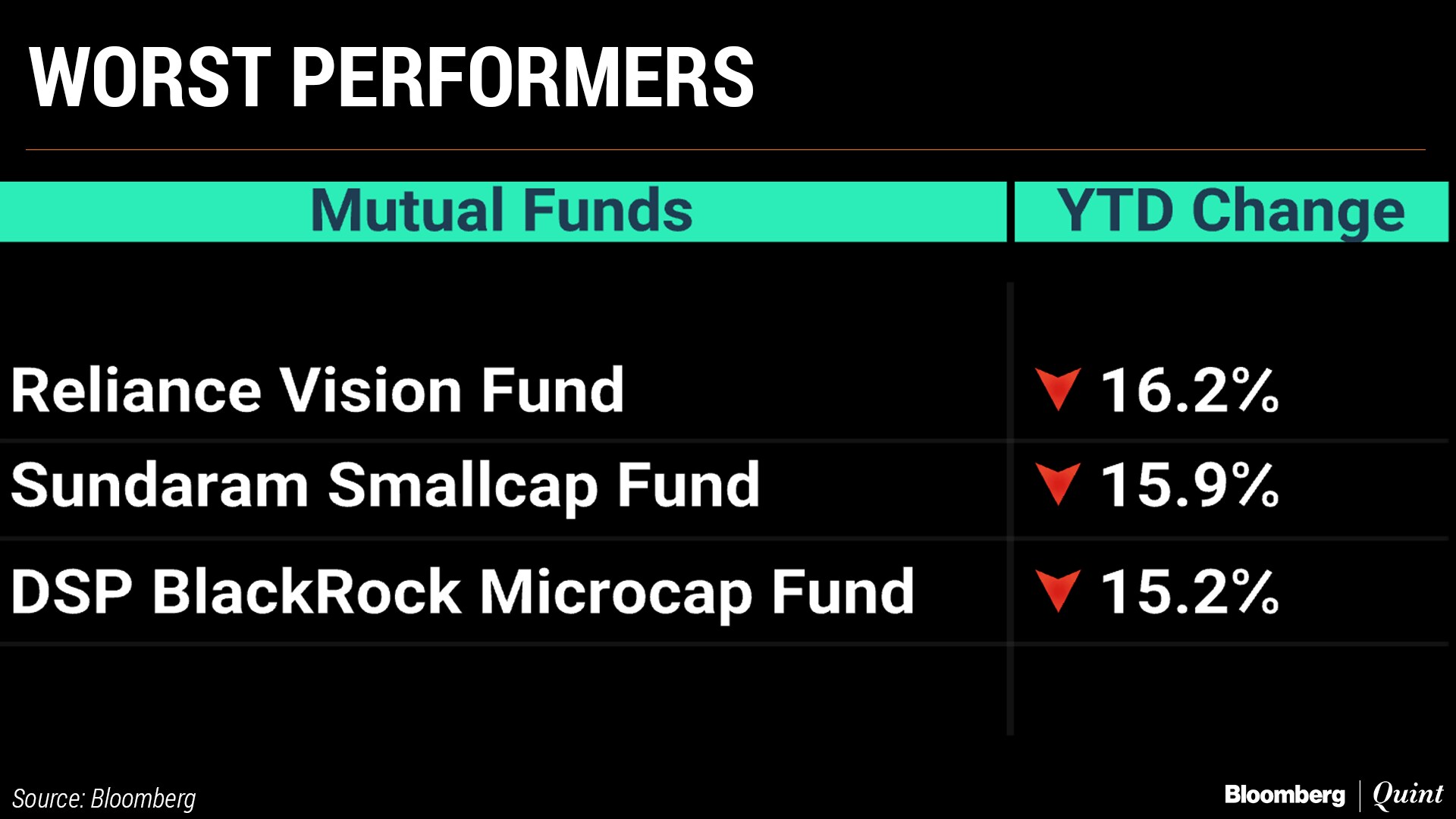 WORST PERFORMERS

| Mutual Funds | YTD Change |
|---|---|
| Reliance Vision Fund | ▼ 16.2% |
| Sundaram Smallcap Fund | ▼ 15.9% |
| DSP BlackRock Microcap Fund | ▼ 15.2% |

Source: Bloomberg

Bloomberg | Quint